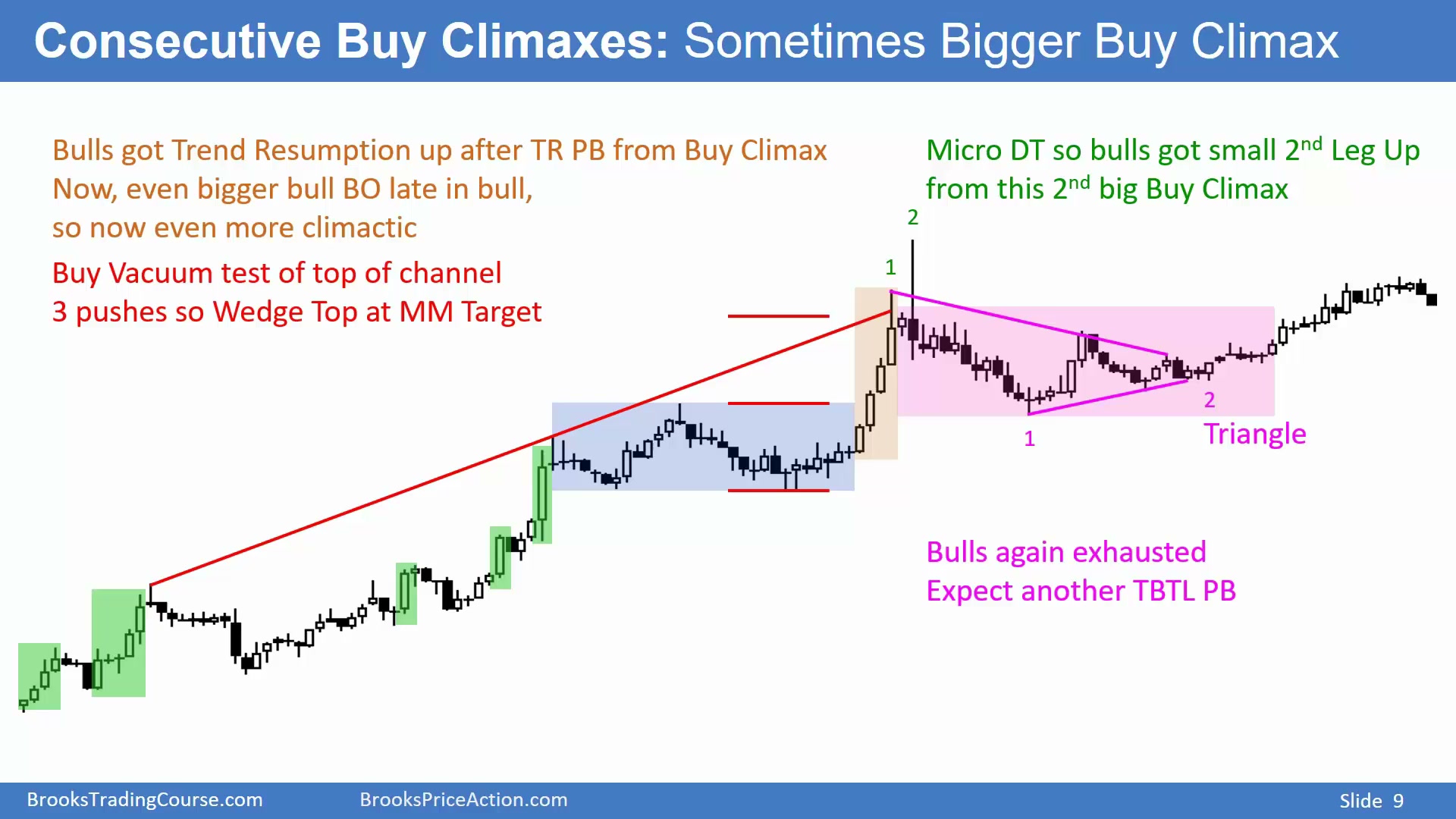 Consecutive Buy Climaxes: Sometimes Bigger Buy Climax

Bulls got Trend Resumption up after TR PB from Buy Climax
Now, even bigger bull BO late in bull,
so now even more climactic

Buy Vacuum test of top of channel
3 pushes so Wedge Top at MM Target

Micro DT so bulls got small 2$^{nd}$ Leg Up from this 2$^{nd}$ big Buy Climax

2

1

2

1

Triangle

Bulls again exhausted
Expect another TBTL PB

BrooksTradingCourse.com BrooksPriceAction.com Slide 9